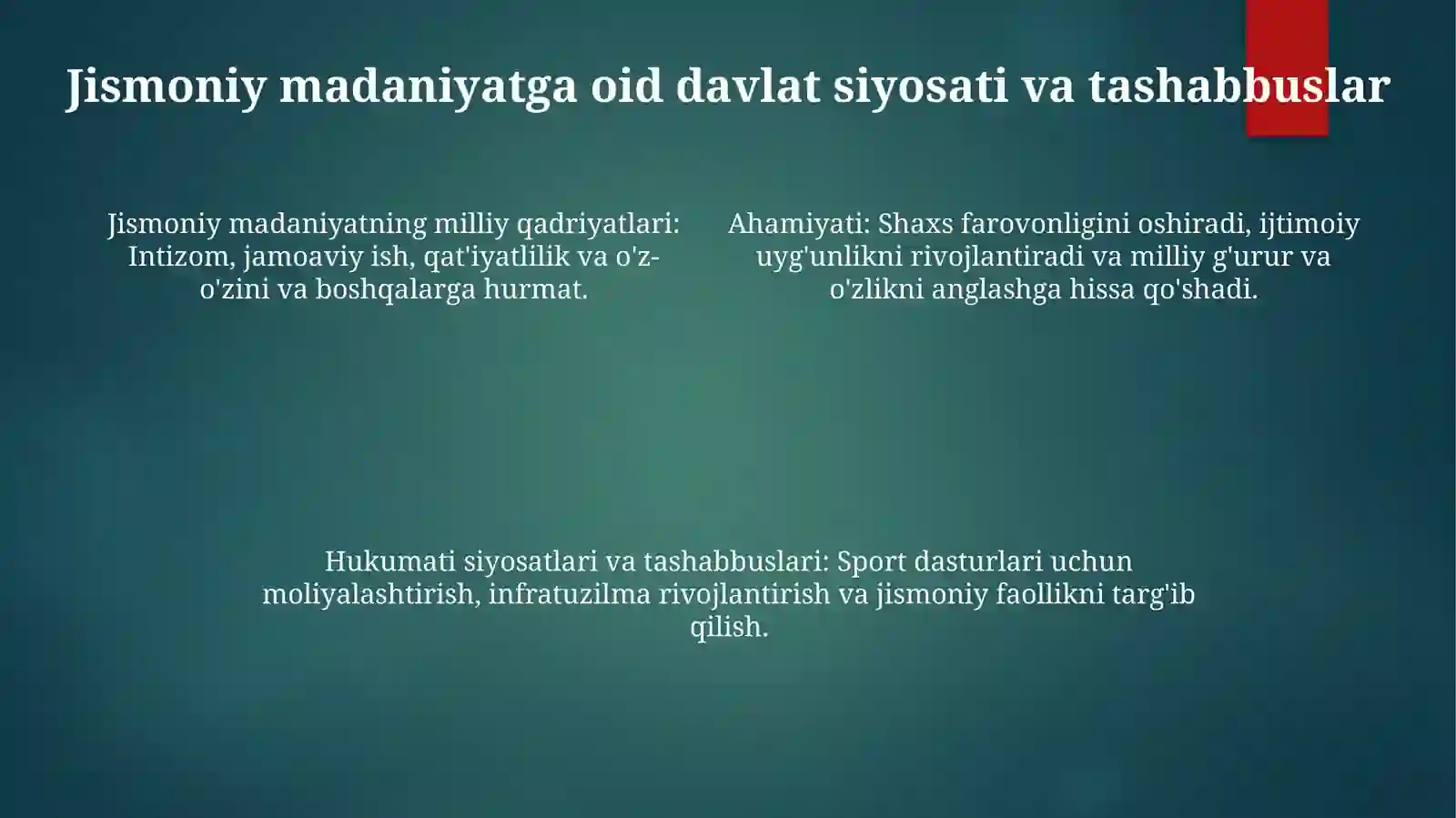 Jismoniy madaniyatga oid davlat siyosati va tashabbuslar

Jismoniy madaniyatning milliy qadriyatlari: Intizom, jamoaviy ish, qat'iyatlilik va o'z-o'zini va boshqalarga hurmat.

Ahamiyati: Shaxs farovonligini oshiradi, ijtimoiy uyg'unlikni rivojlantiradi va milliy g'urur va o'zlikni anglashga hissa qo'shadi.

Hukumati siyosatlari va tashabbuslari: Sport dasturlari uchun moliyalashtirish, infratuzilma rivojlantirish va jismoniy faollikni targ'ib qilish.